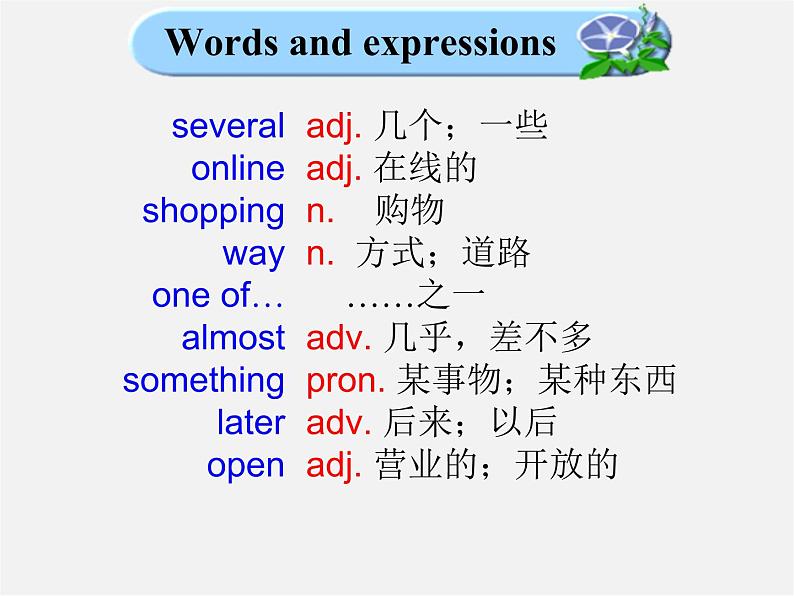 Words and expressions

several adj. 几个；一些
online adj. 在线的
shopping n. 购物
way n. 方式；道路
one of… ……之一
almost adv. 几乎，差不多
something pron. 某事物；某种东西
later adv. 后来；以后
open adj. 营业的；开放的